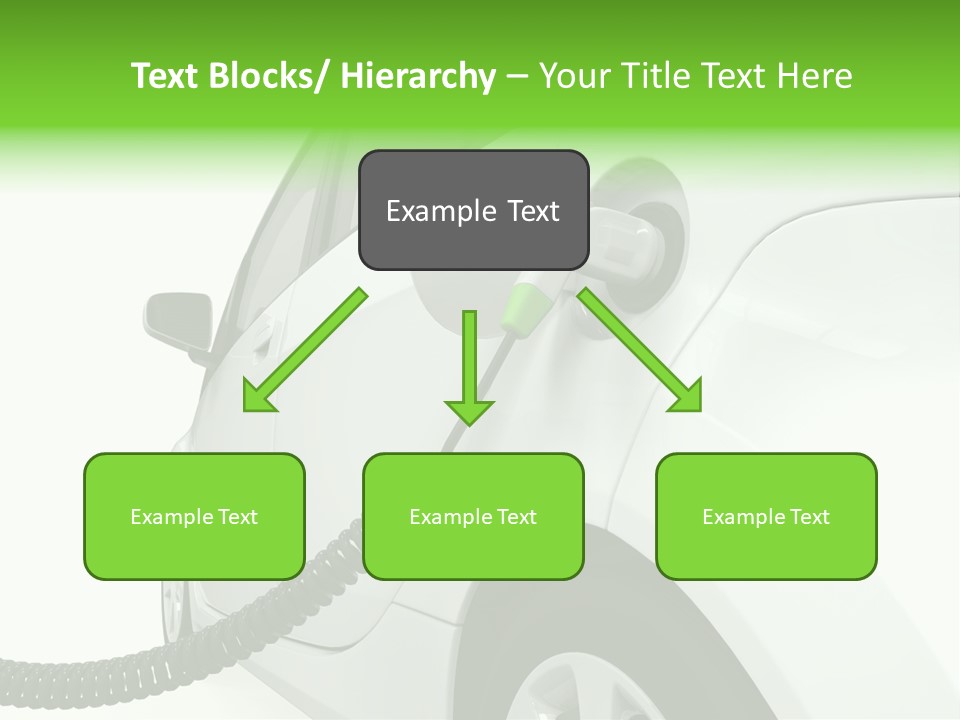 Text Blocks/ Hierarchy – Your Title Text Here

Example Text

Example Text

Example Text

Example Text